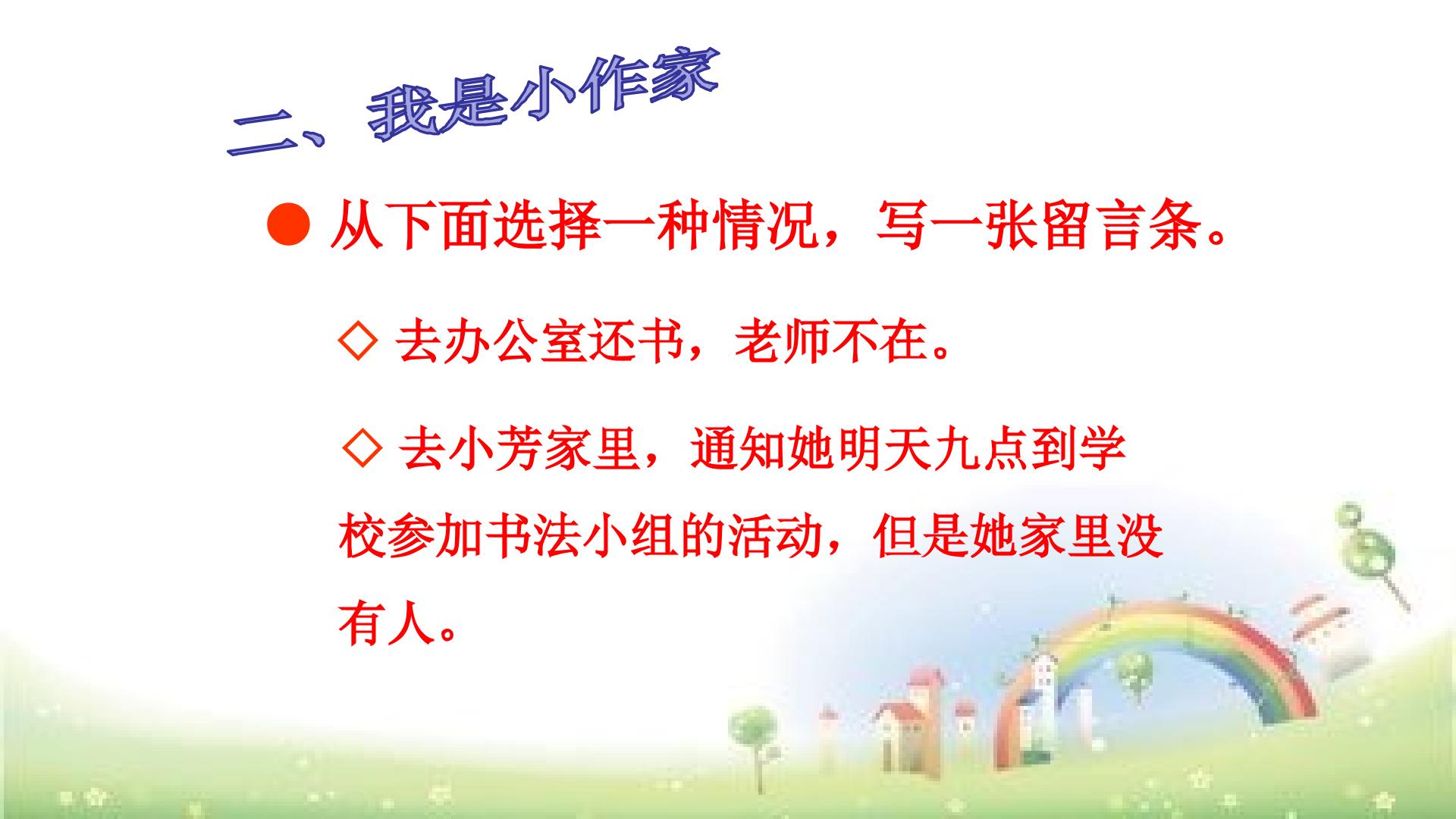 二、我是小作家

• 从下面选择一种情况，写一张留言条。

◇ 去办公室还书，老师不在。

◇ 去小芳家里，通知她明天九点到学校参加书法小组的活动，但是她家里没有人。